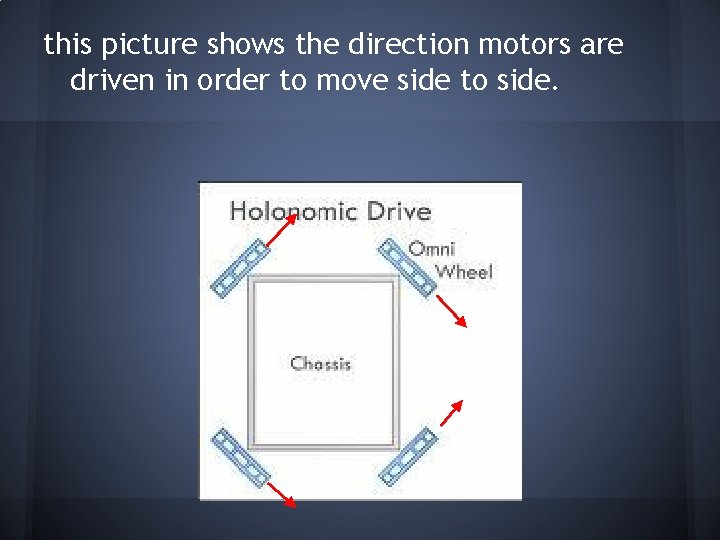 this picture shows the direction motors are driven in order to move side to side.

Holonomic Drive

Omni Wheel

Chassis